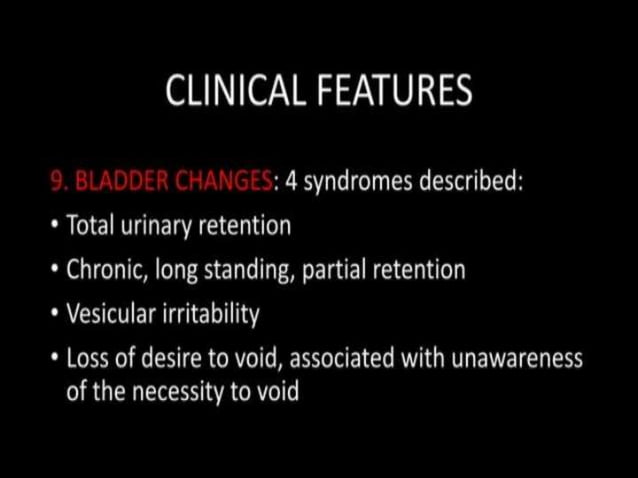 CLINICAL FEATURES

9. BLADDER CHANGES: 4 syndromes described:

• Total urinary retention
• Chronic, long standing, partial retention
• Vesicular irritability
• Loss of desire to void, associated with unawareness of the necessity to void